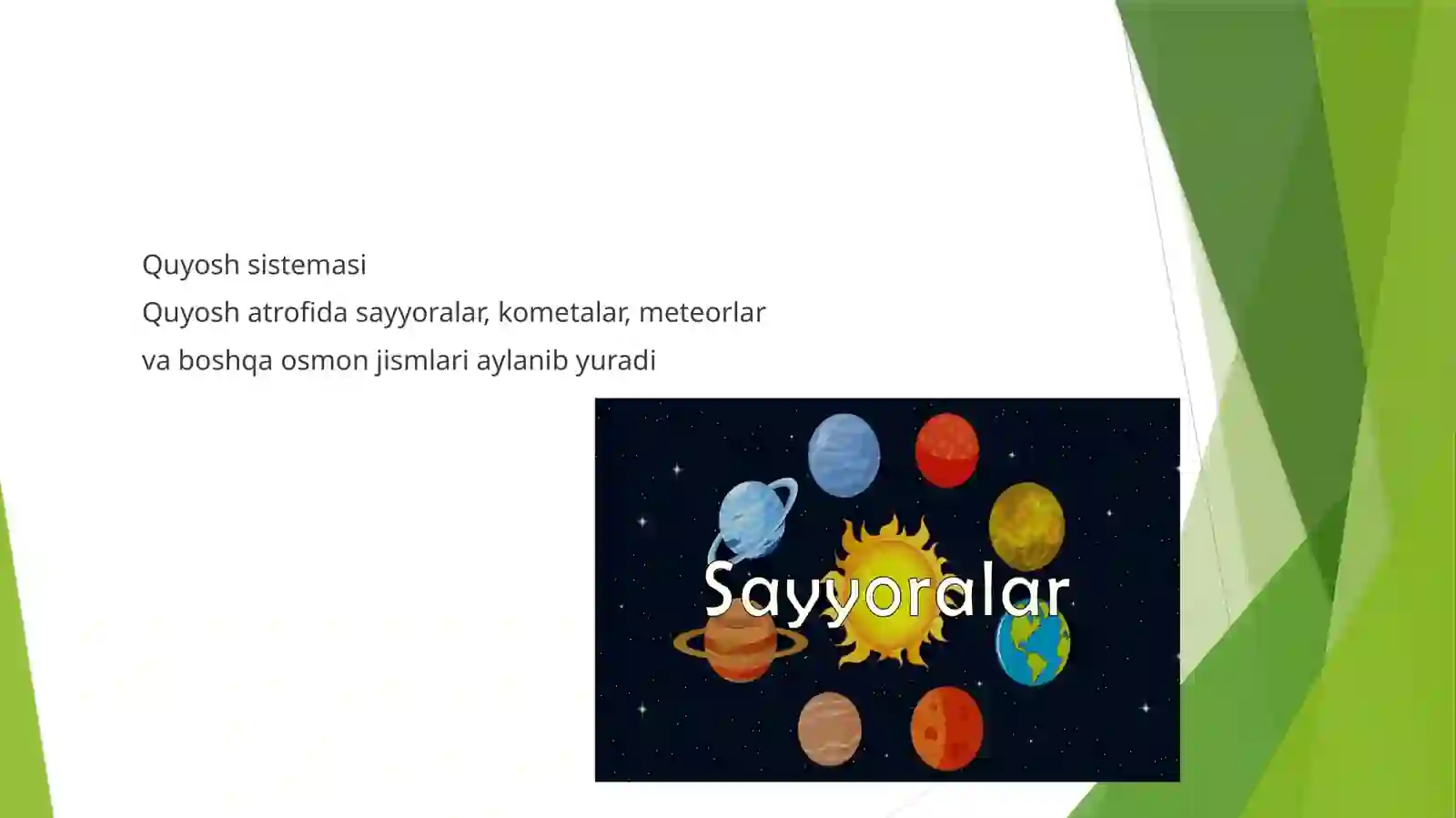 Quyosh sistemasi
Quyosh atrofida sayyoralar, kometalar, meteorlar va boshqa osmon jismlari aylanib yuradi

Sayyoralar